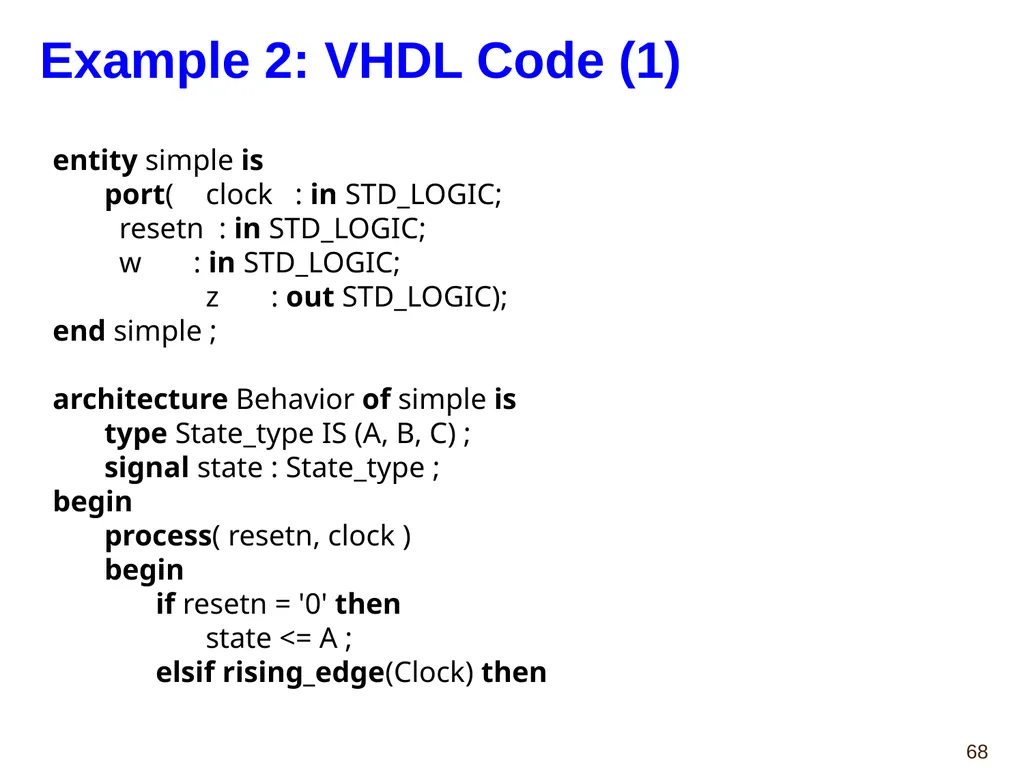 Example 2: VHDL Code (1)

entity simple is
port( clock : in STD_LOGIC;
resetn : in STD_LOGIC;
w : in STD_LOGIC;
z : out STD_LOGIC);
end simple ;

architecture Behavior of simple is
type State_type IS (A, B, C) ;
signal state : State_type ;
begin
process( resetn, clock )
begin
if resetn = '0' then
state <= A ;
elsif rising_edge(Clock) then

68